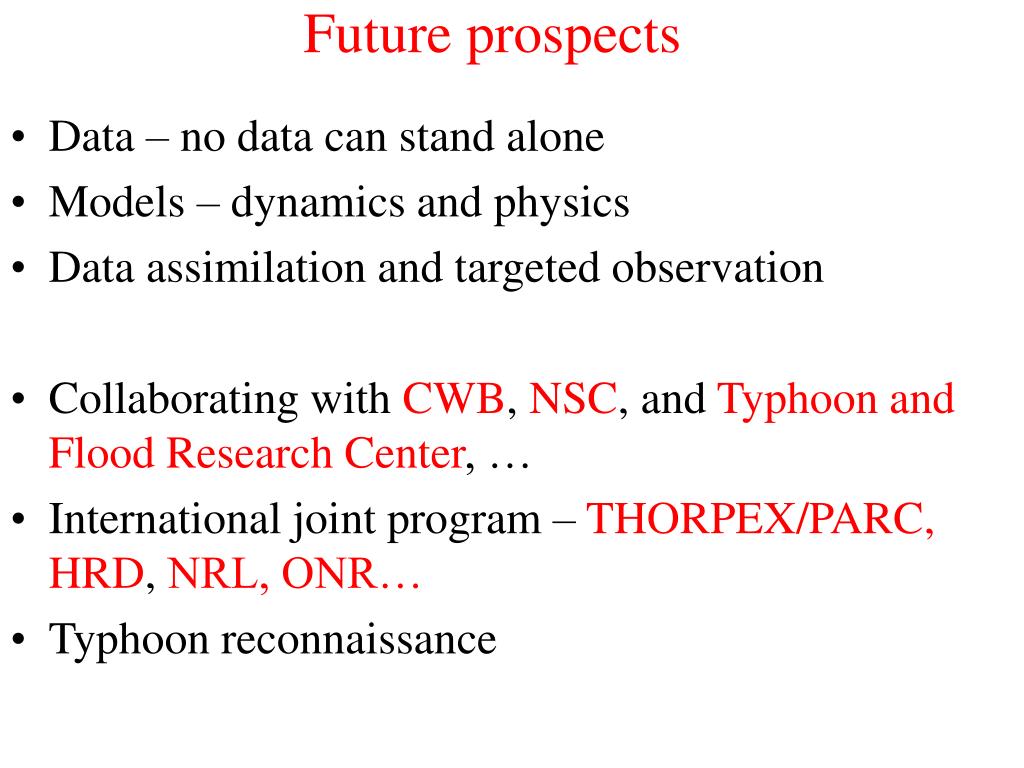 Future prospects

• Data – no data can stand alone
• Models – dynamics and physics
• Data assimilation and targeted observation

• Collaborating with CWB, NSC, and Typhoon and Flood Research Center, …
• International joint program – THORPEX/PARC, HRD, NRL, ONR…
• Typhoon reconnaissance